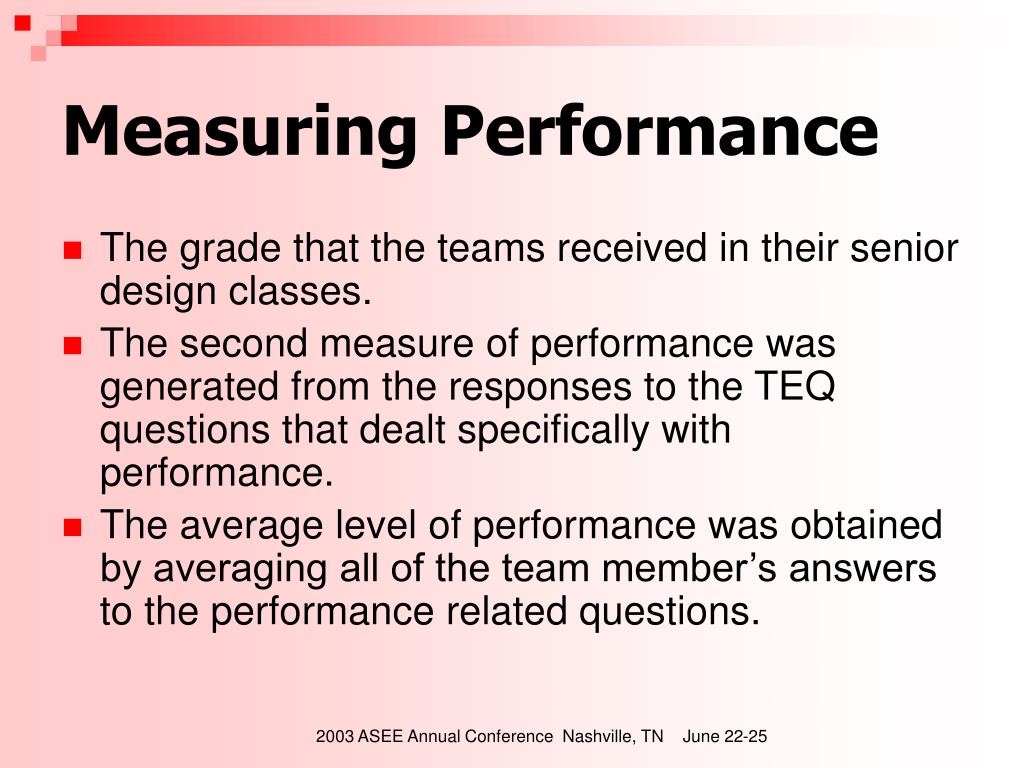 Measuring Performance

- The grade that the teams received in their senior design classes.
- The second measure of performance was generated from the responses to the TEQ questions that dealt specifically with performance.
- The average level of performance was obtained by averaging all of the team member’s answers to the performance related questions.

2003 ASEE Annual Conference Nashville, TN June 22-25